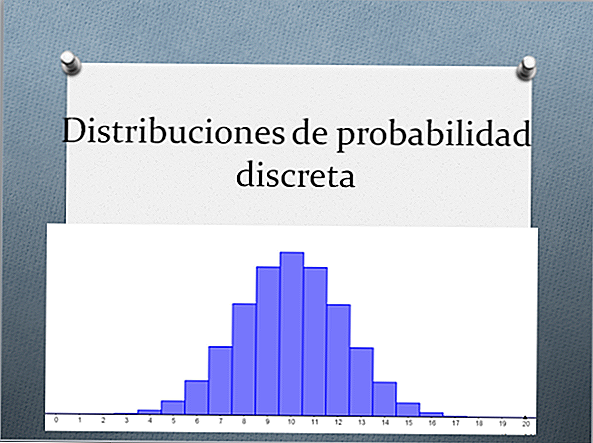 Distribuciones de probabilidad discreta

0 1 2 3 4 5 6 7 8 9 10 11 12 13 14 15 16 17 18 19 20